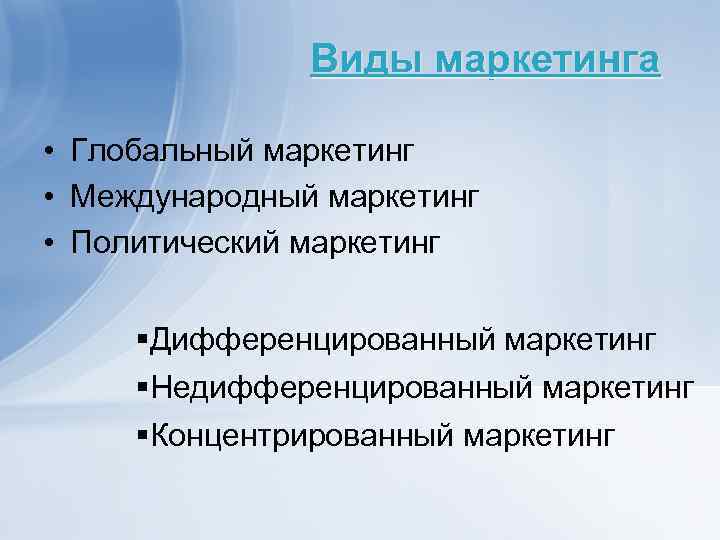 Виды маркетинга

• Глобальный маркетинг
• Международный маркетинг
• Политический маркетинг

▪Дифференцированный маркетинг
▪Недифференцированный маркетинг
▪Концентрированный маркетинг